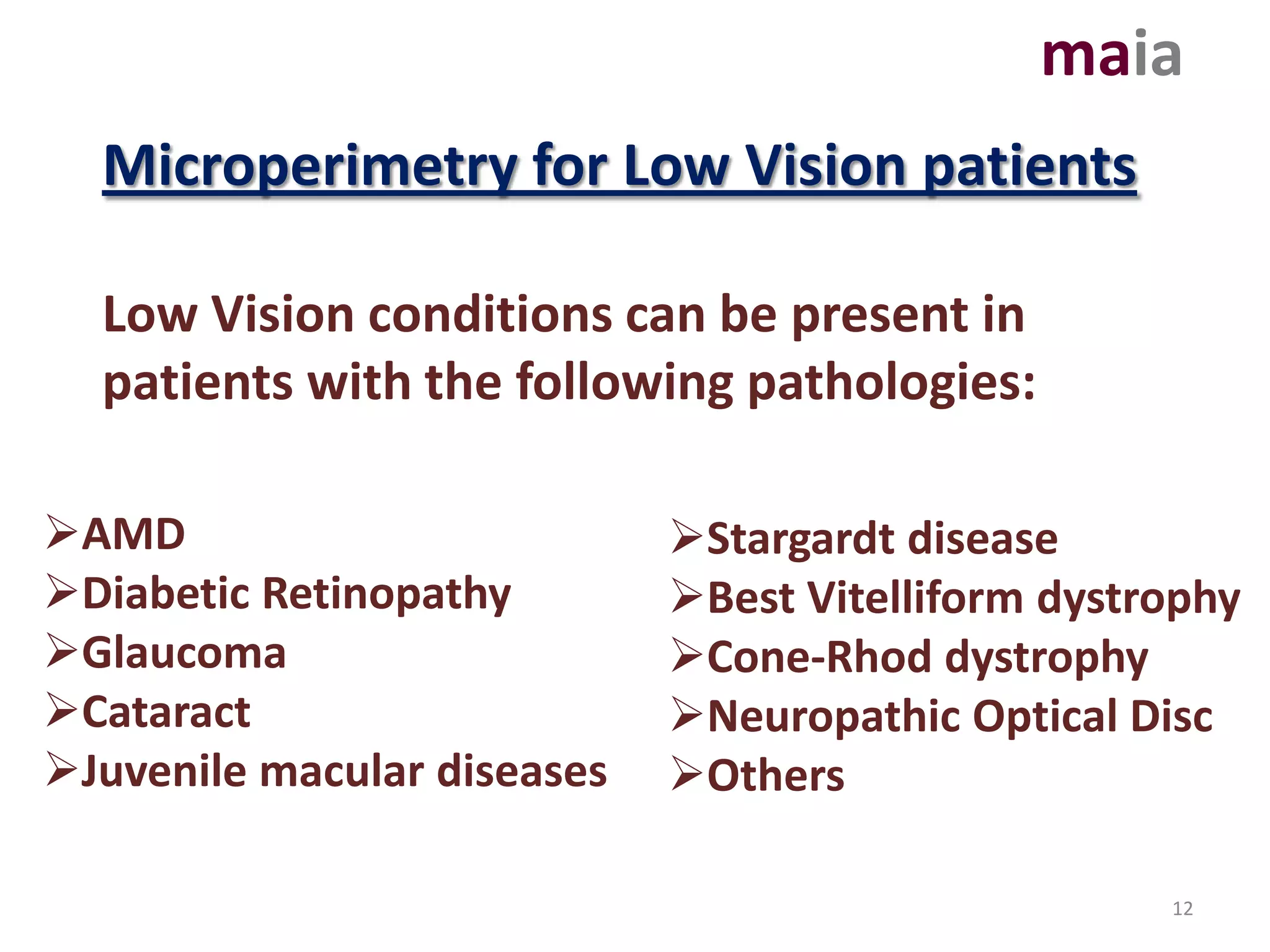 maia

Microperimetry for Low Vision patients

Low Vision conditions can be present in patients with the following pathologies:

➢AMD
➢Diabetic Retinopathy
➢Glaucoma
➢Cataract
➢Juvenile macular diseases

➢Stargardt disease
➢Best Vitelliform dystrophy
➢Cone-Rhod dystrophy
➢Neuropathic Optical Disc
➢Others

12